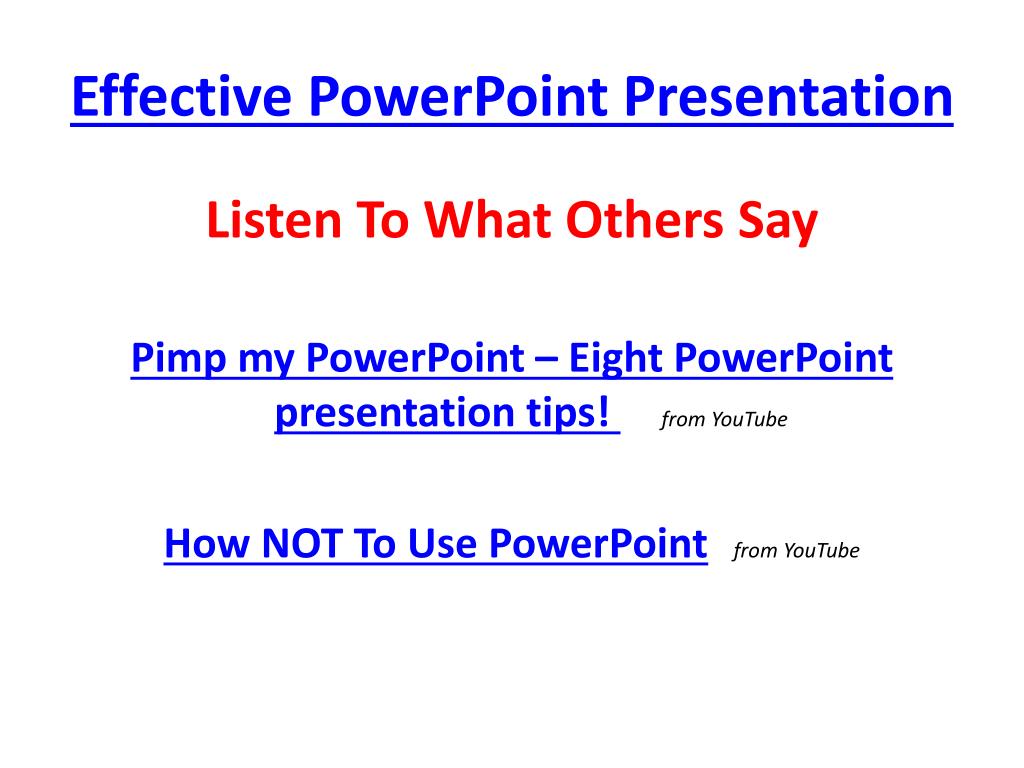 Effective PowerPoint Presentation

Listen To What Others Say

Pimp my PowerPoint – Eight PowerPoint presentation tips! from YouTube

How NOT To Use PowerPoint from YouTube